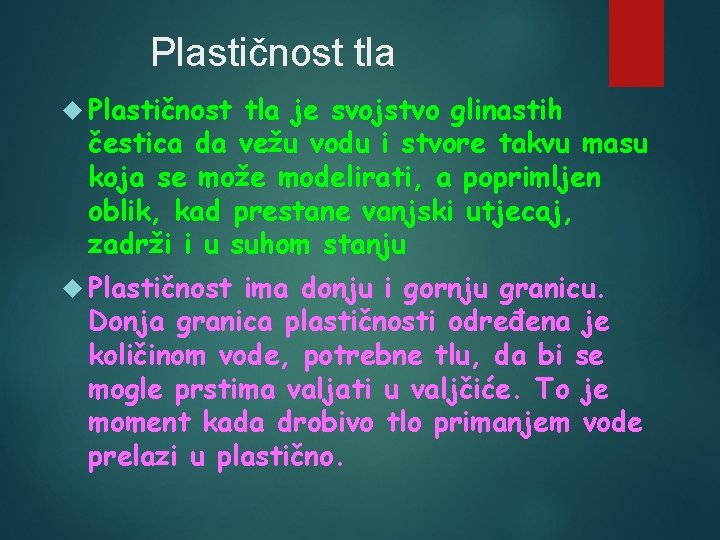 Plastičnost tla

Plastičnost tla je svojstvo glinastih čestica da vežu vodu i stvore takvu masu koja se može modelirati, a poprimljen oblik, kad prestane vanjski utjecaj, zadrži i u suhom stanju

Plastičnost ima donju i gornju granicu. Donja granica plastičnosti određena je količinom vode, potrebne tlu, da bi se mogle prstima valjati u valjčiće. To je moment kada drobivo tlo primanjem vode prelazi u plastično.